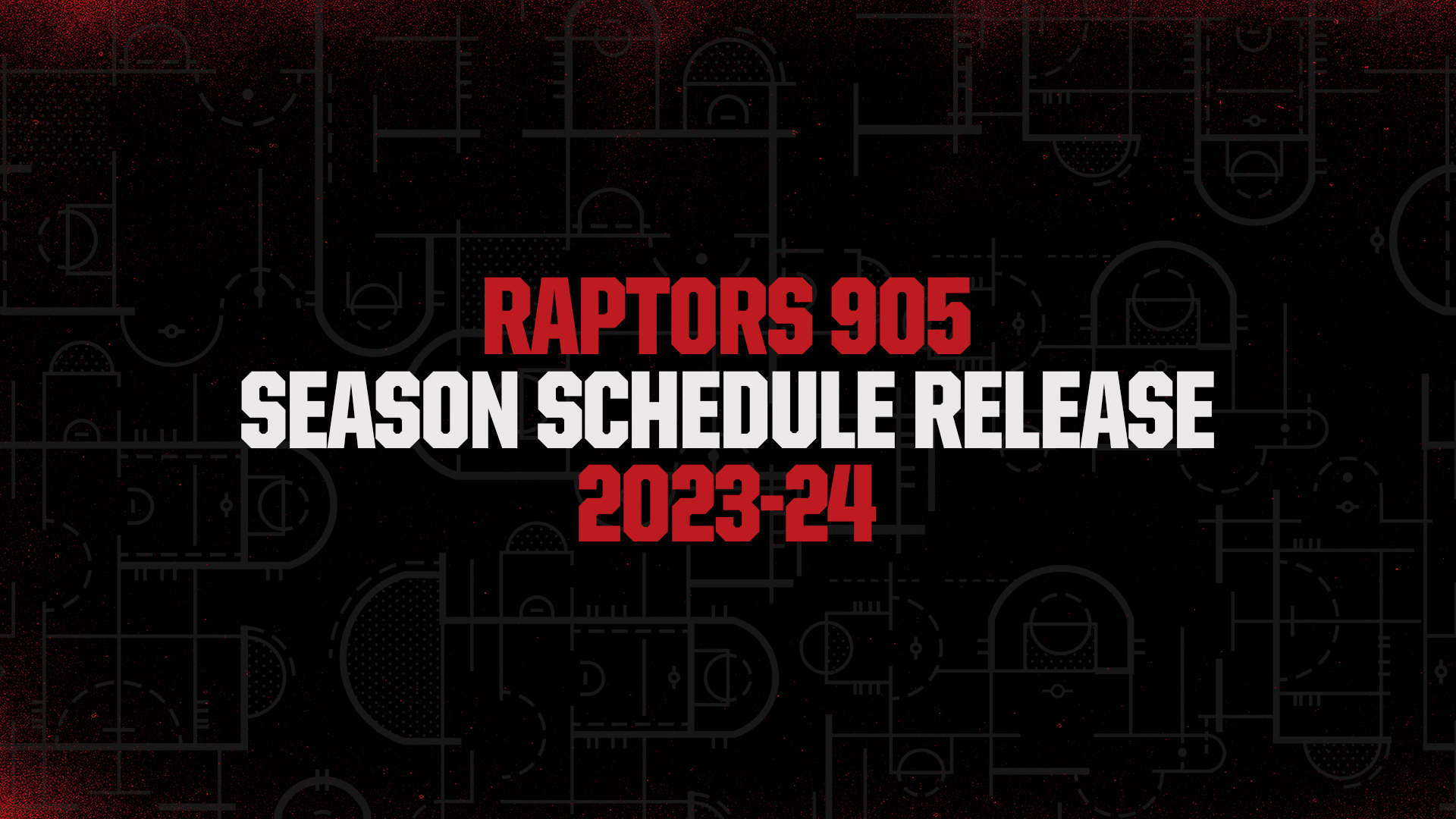 RAPTORS 905
SEASON SCHEDULE RELEASE
2023-24